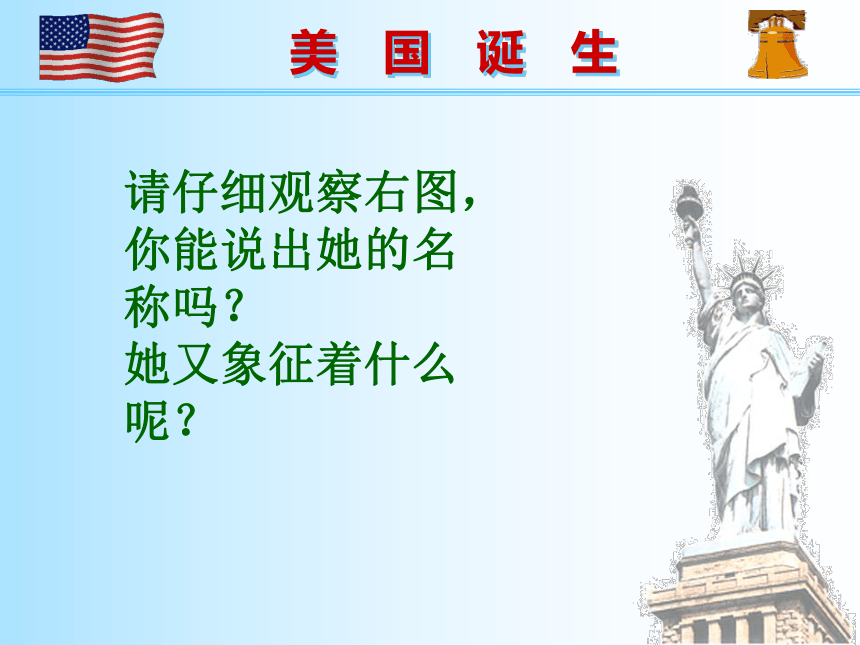 美 国 诞 生

请仔细观察右图，你能说出她的名称吗？
她又象征着什么呢？